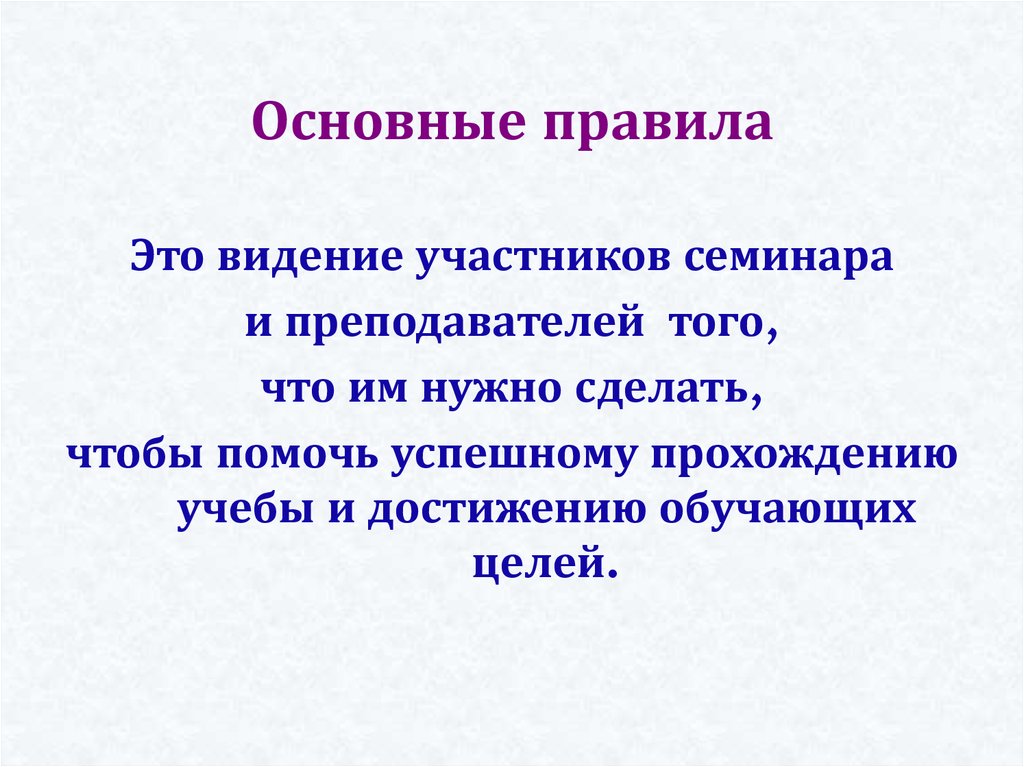 Основные правила

Это видение участников семинара
и преподавателей того,
что им нужно сделать,
чтобы помочь успешному прохождению учебы и достижению обучающих целей.